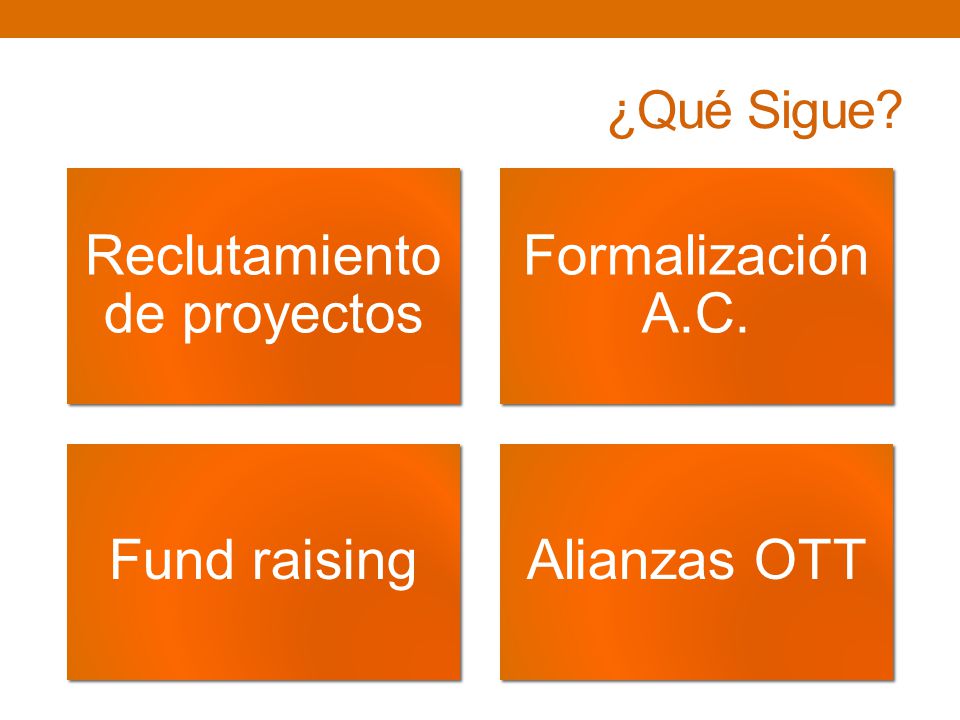 ¿Qué Sigue?

Reclutamiento de proyectos

Formalización A.C.

Fund raising

Alianzas OTT